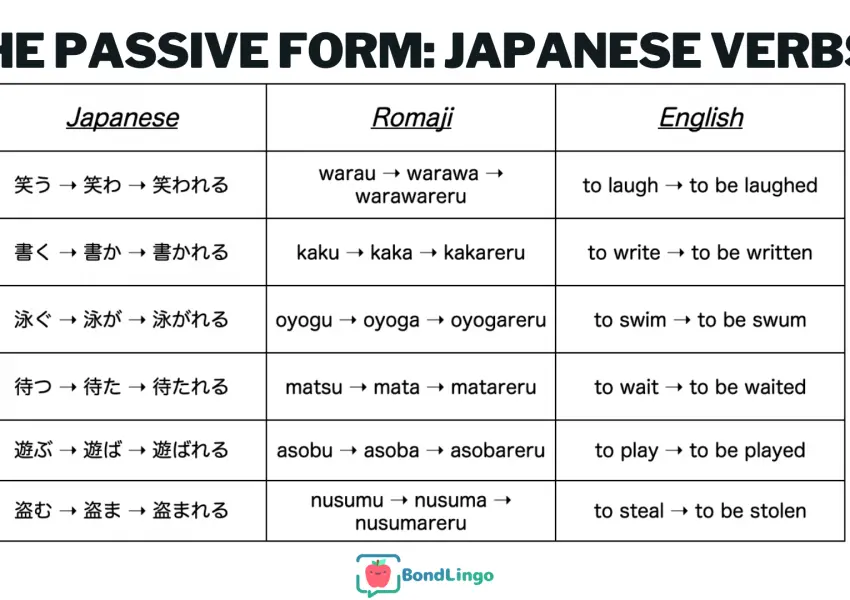 HE PASSIVE FORM: JAPANESE VERBS

| Japanese | Romaji | English |
|---|---|---|
| 笑う → 笑わ → 笑われる | warau → warawa → warawareru | to laugh → to be laughed |
| 書く → 書か → 書かれる | kaku → kaka → kakareru | to write → to be written |
| 泳ぐ → 泳が → 泳がれる | oyogu → oyoga → oyogareru | to swim → to be swum |
| 待つ → 待た → 待たれる | matsu → mata → matareru | to wait → to be waited |
| 遊ぶ → 遊ば → 遊ばれる | asobu → asoba → asobareru | to play → to be played |
| 盗む → 盗ま → 盗まれる | nusumu → nusuma → nusumareru | to steal → to be stolen |

BondLingo